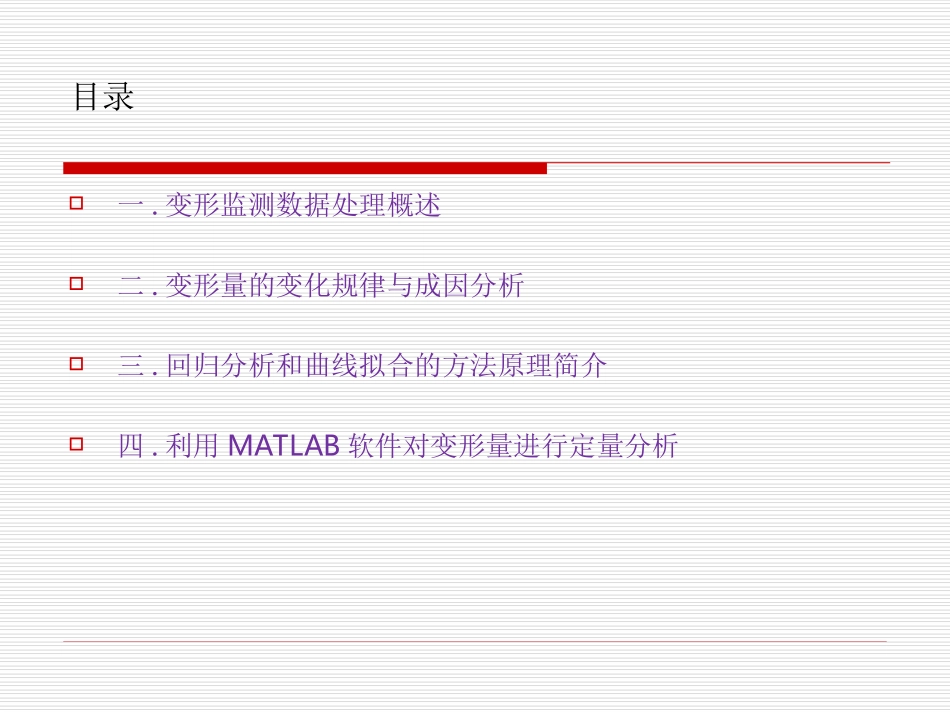 目录

一 . 变形监测数据处理概述

二 . 变形量的变化规律与成因分析

三 . 回归分析和曲线拟合的方法原理简介

四 . 利用 MATLAB 软件对变形量进行定量分析